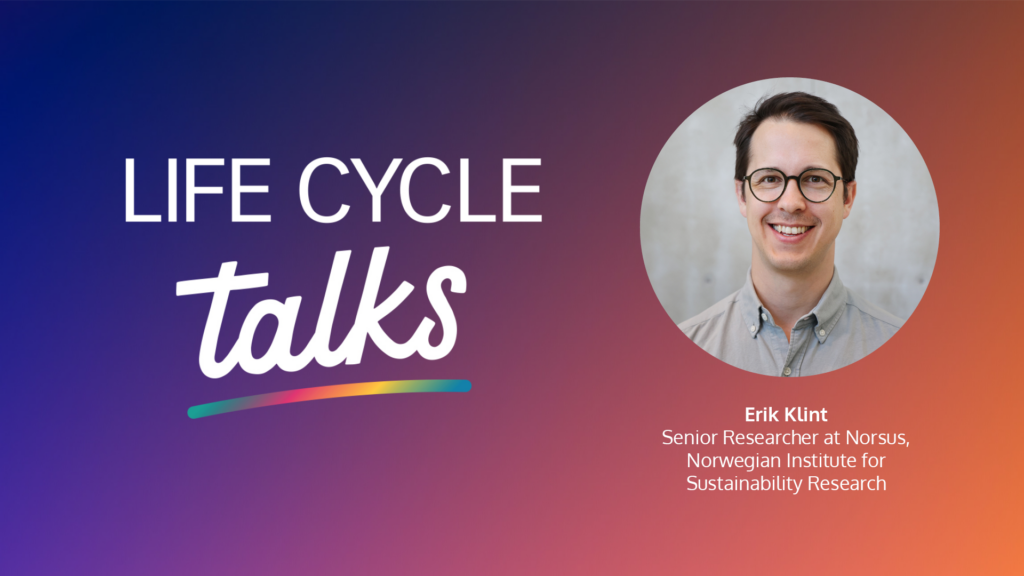 LIFE CYCLE
talks

Erik Klint
Senior Researcher at Norsus, Norwegian Institute for Sustainability Research